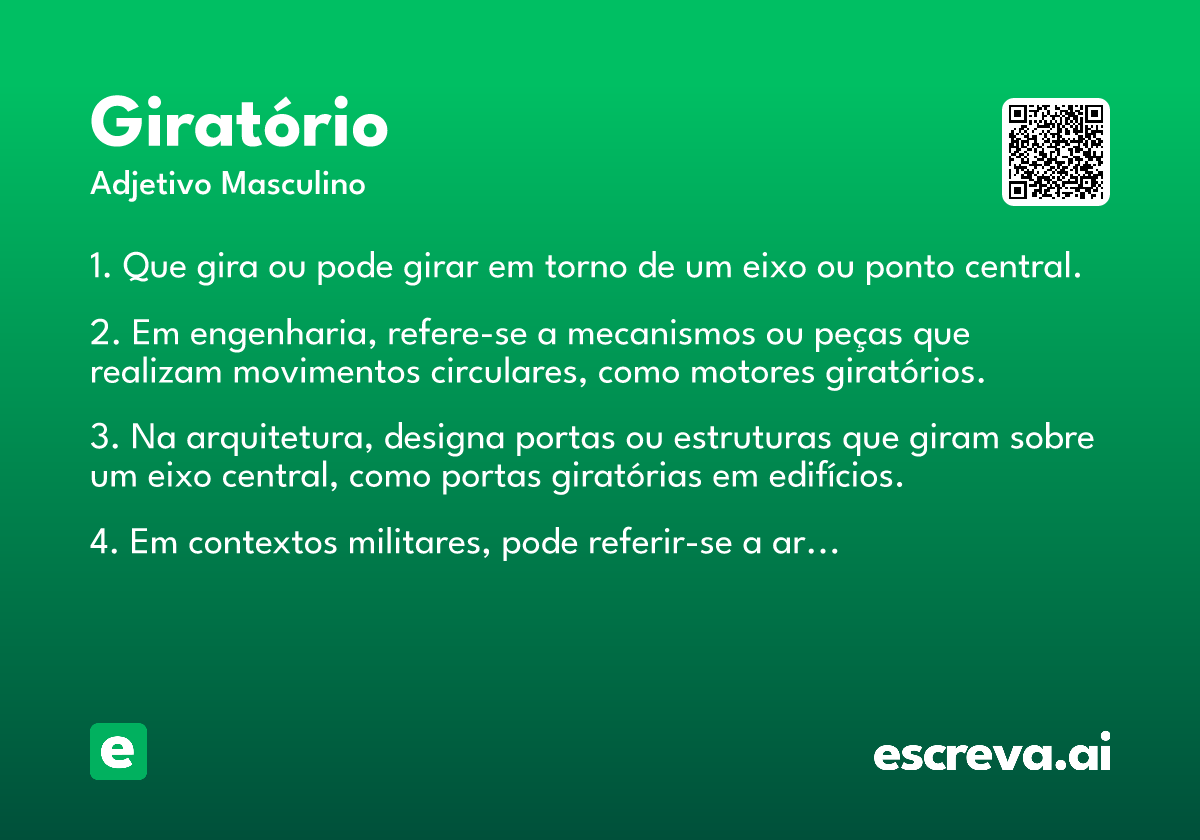 Giratório

Adjetivo Masculino

1. Que gira ou pode girar em torno de um eixo ou ponto central.

2. Em engenharia, refere-se a mecanismos ou peças que realizam movimentos circulares, como motores giratórios.

3. Na arquitetura, designa portas ou estruturas que giram sobre um eixo central, como portas giratórias em edifícios.

4. Em contextos militares, pode referir-se a ar...

e

escreva.ai